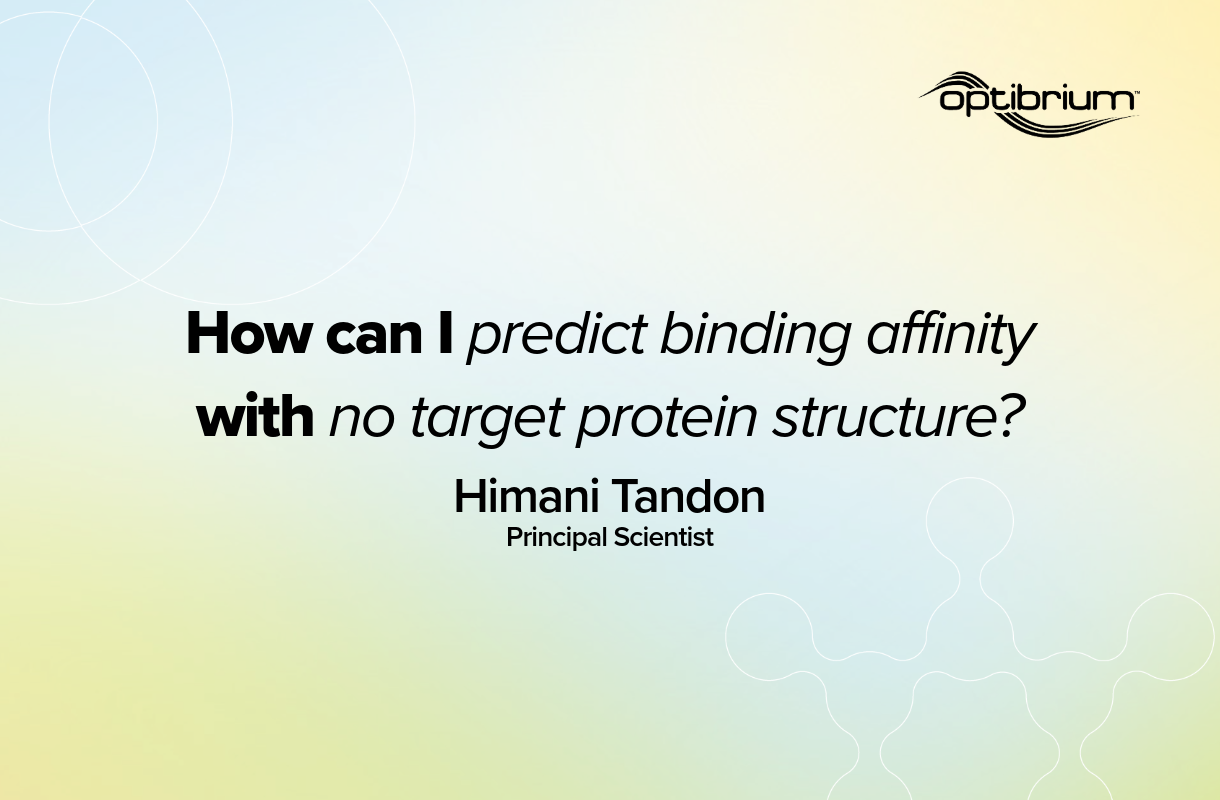 optibrium™

How can I predict binding affinity with no target protein structure?

Himani Tandon
Principal Scientist